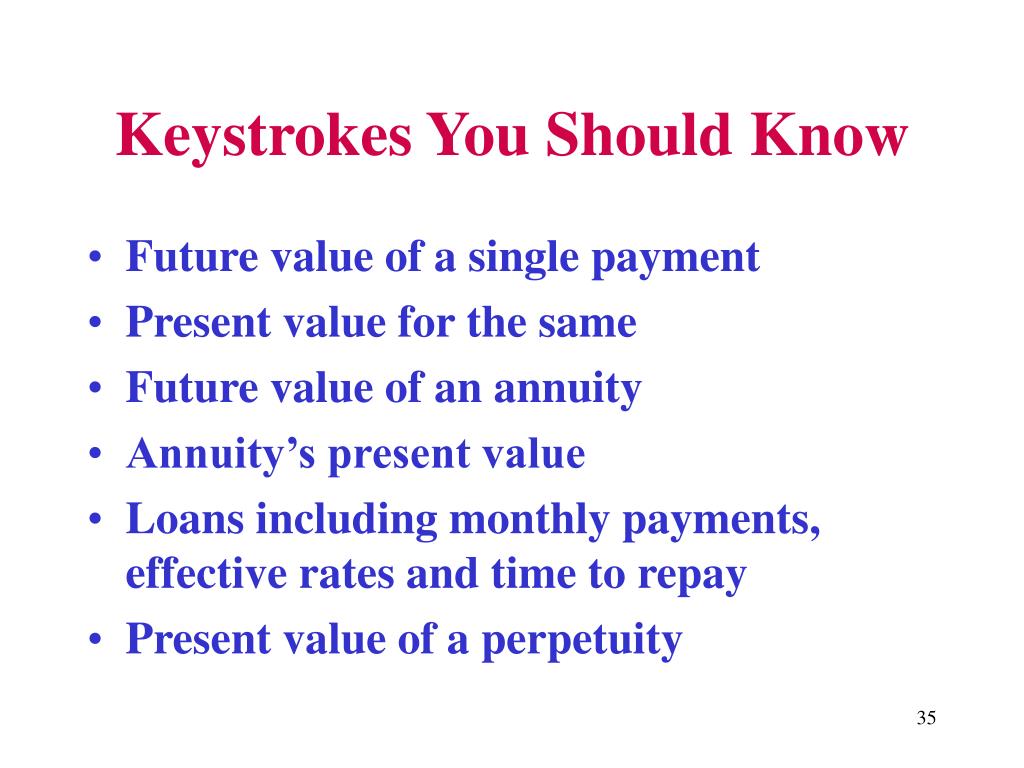 Keystrokes You Should Know

• Future value of a single payment
• Present value for the same
• Future value of an annuity
• Annuity’s present value
• Loans including monthly payments, effective rates and time to repay
• Present value of a perpetuity

35